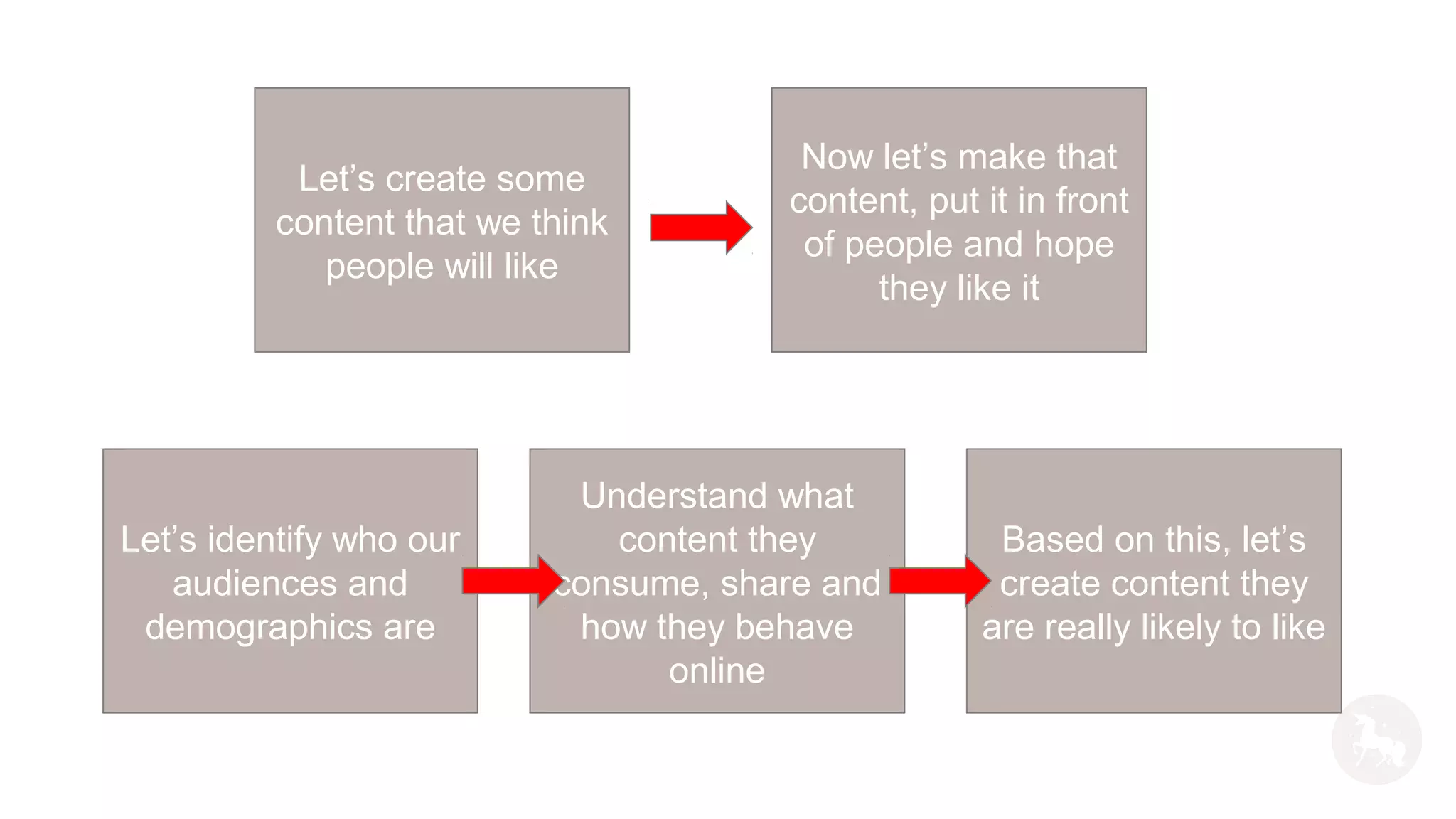 Let's create some content that we think people will like

Now let's make that content, put it in front of people and hope they like it

Let's identify who our audiences and demographics are

Understand what content they consume, share and how they behave online

Based on this, let's create content they are really likely to like